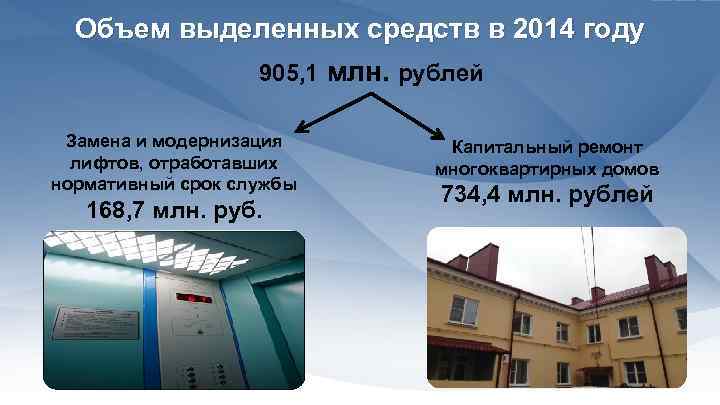 Объем выделенных средств в 2014 году

905,1 млн. рублей

Замена и модернизация лифтов, отработавших нормативный срок службы
168,7 млн. руб.

Капитальный ремонт многоквартирных домов
734,4 млн. рублей